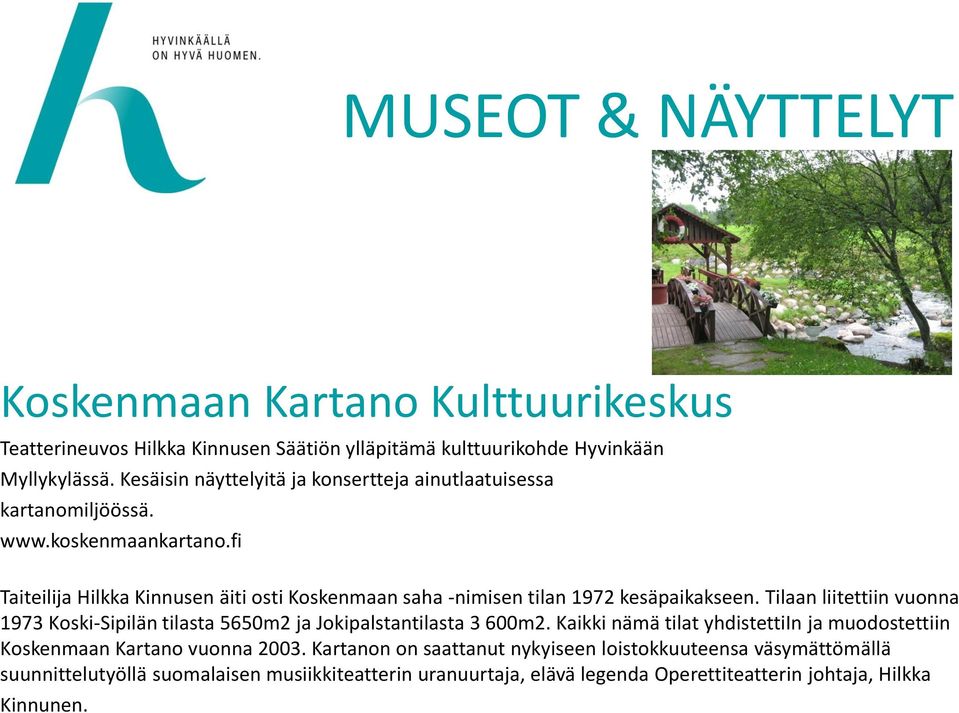 HYVINKÄÄLLÄ
ON HYVÄ HUOMEN.

MUSEOT & NÄYTTELYT

Koskenmaan Kartano Kulttuurikeskus

Teatterineuvos Hilkka Kinnusen Säätiön ylläpitämä kulttuurikohde Hyvinkään Myllykylässä. Kesäisin näyttelyitä ja konsertteja ainutlaatuisessa kartanomiljöössä.
www.koskenmaankartano.fi

Taiteilija Hilkka Kinnusen äiti osti Koskenmaan saha -nimisen tilan 1972 kesäpaikakseen. Tilaan liitettiin vuonna 1973 Koski-Sipilän tilasta 5650m2 ja Jokipalstantilasta 3 600m2. Kaikki nämä tilat yhdistettiIn ja muodostettiin Koskenmaan Kartano vuonna 2003. Kartanon on saattanut nykyiseen loistokkuuteensa väsymättömällä suunnittelutyöllä suomalaisen musiikkiteatterin uranuurtaja, elävä legenda Operettiteatterin johtaja, Hilkka Kinnunen.